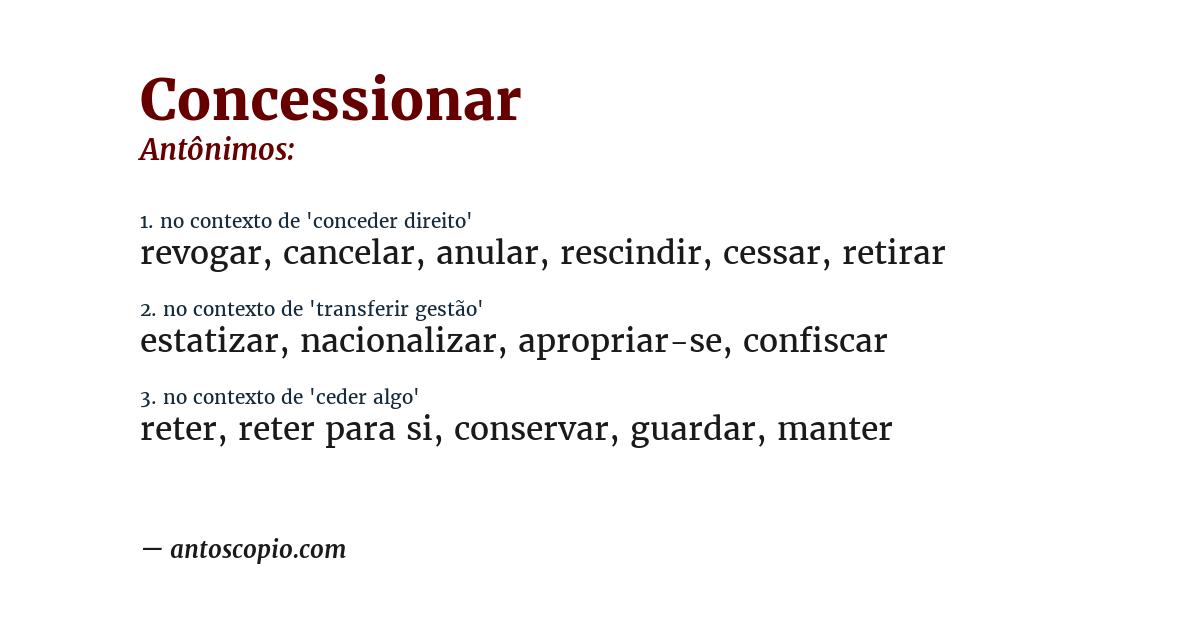 Concessionar
Antônimos:

1. no contexto de 'conceder direito'
revogar, cancelar, anular, rescindir, cessar, retirar

2. no contexto de 'transferir gestão'
estatizar, nacionalizar, apropriar-se, confiscar

3. no contexto de 'ceder algo'
reter, reter para si, conservar, guardar, manter

— antoscopio.com